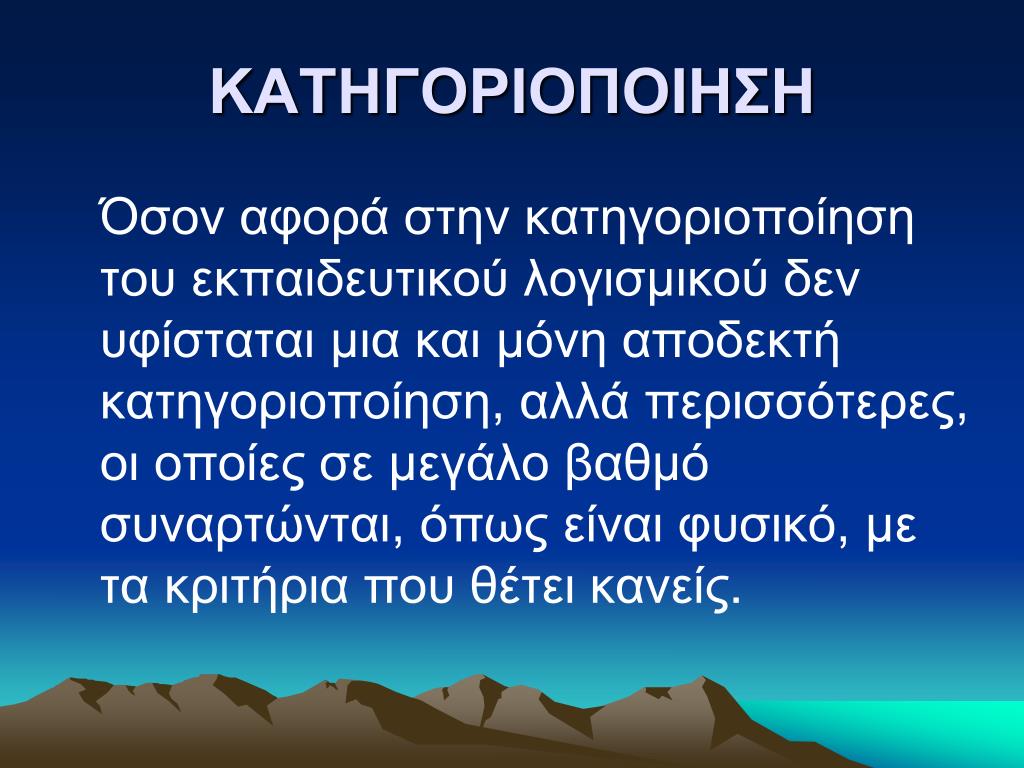 ΚΑΤΗΓΟΡΙΟΠΟΙΗΣΗ

Όσον αφορά στην κατηγοριοποίηση του εκπαιδευτικού λογισμικού δεν υφίσταται μια και μόνη αποδεκτή κατηγοριοποίηση, αλλά περισσότερες, οι οποίες σε μεγάλο βαθμό συναρτώνται, όπως είναι φυσικό, με τα κριτήρια που θέτει κανείς.